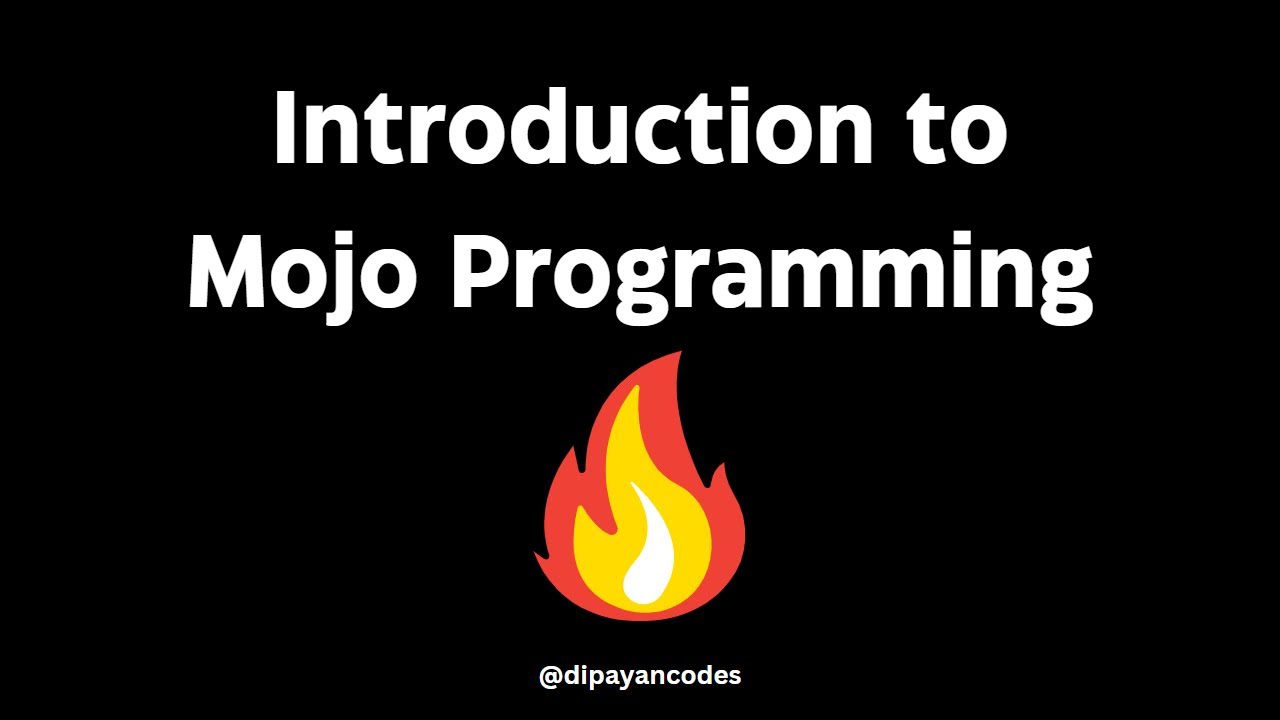 Introduction to
Mojo Programming

@dipayancodes